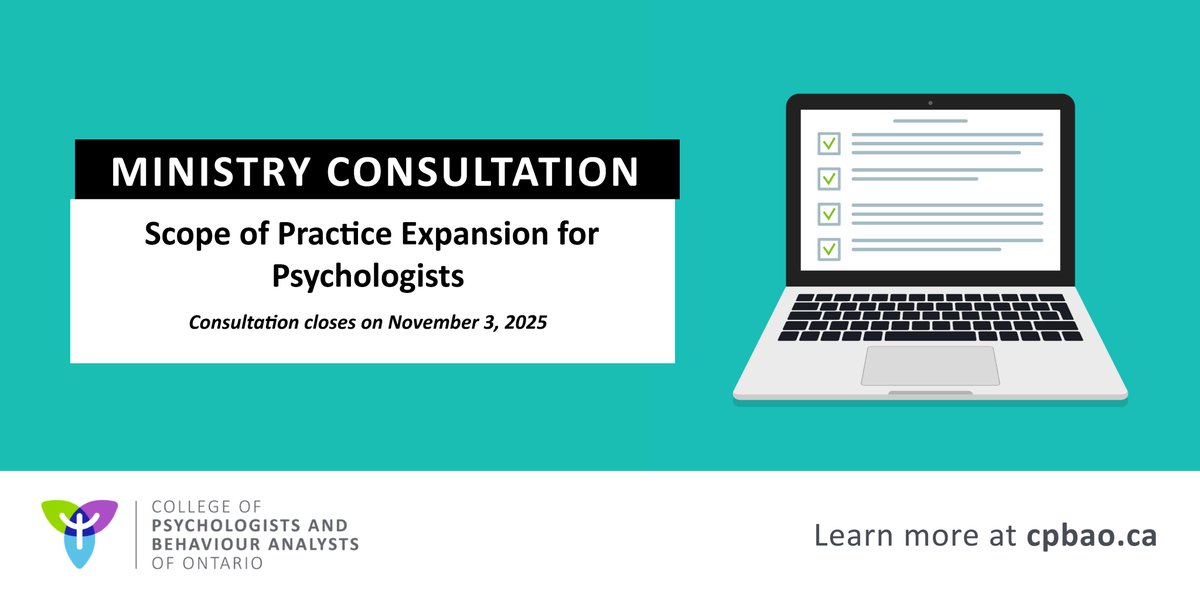 MINISTRY CONSULTATION

Scope of Practice Expansion for Psychologists

Consultation closes on November 3, 2025

COLLEGE OF PSYCHOLOGISTS AND BEHAVIOUR ANALYSTS OF ONTARIO

Learn more at cpbao.ca